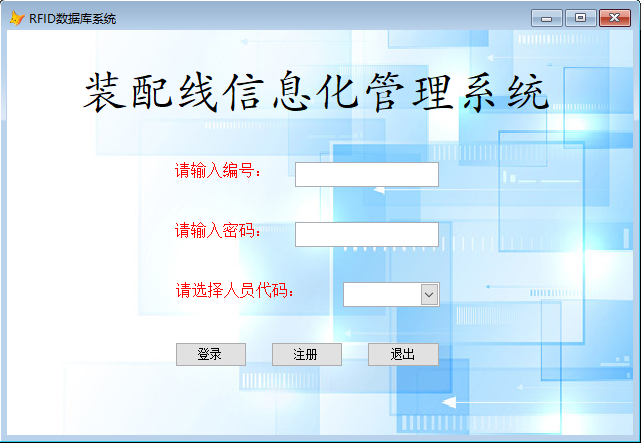 RFID数据库系统

装配线信息化管理系统

请输入编号：

请输入密码：

请选择人员代码：

登录 注册 退出